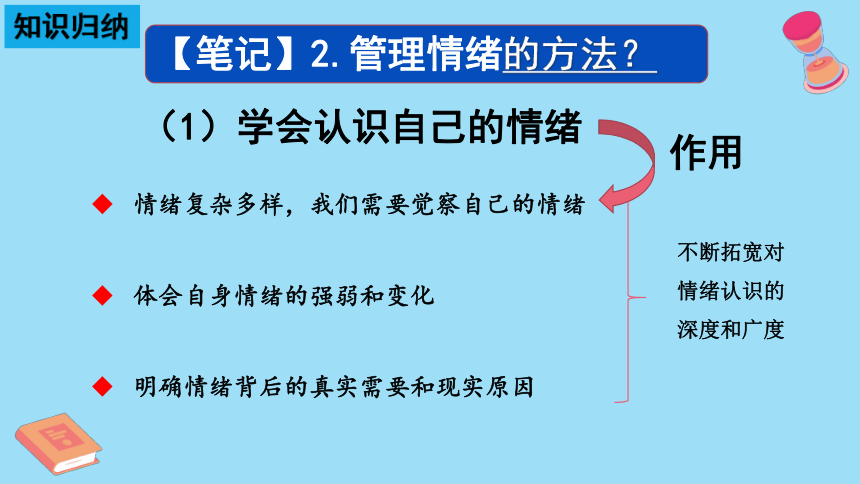 知识归纳

【笔记】2. 管理情绪的方法？

（1）学会认识自己的情绪

作用

◆ 情绪复杂多样，我们需要觉察自己的情绪

◆ 体会自身情绪的强弱和变化

◆ 明确情绪背后的真实需要和现实原因

不断拓宽对情绪认识的深度和广度